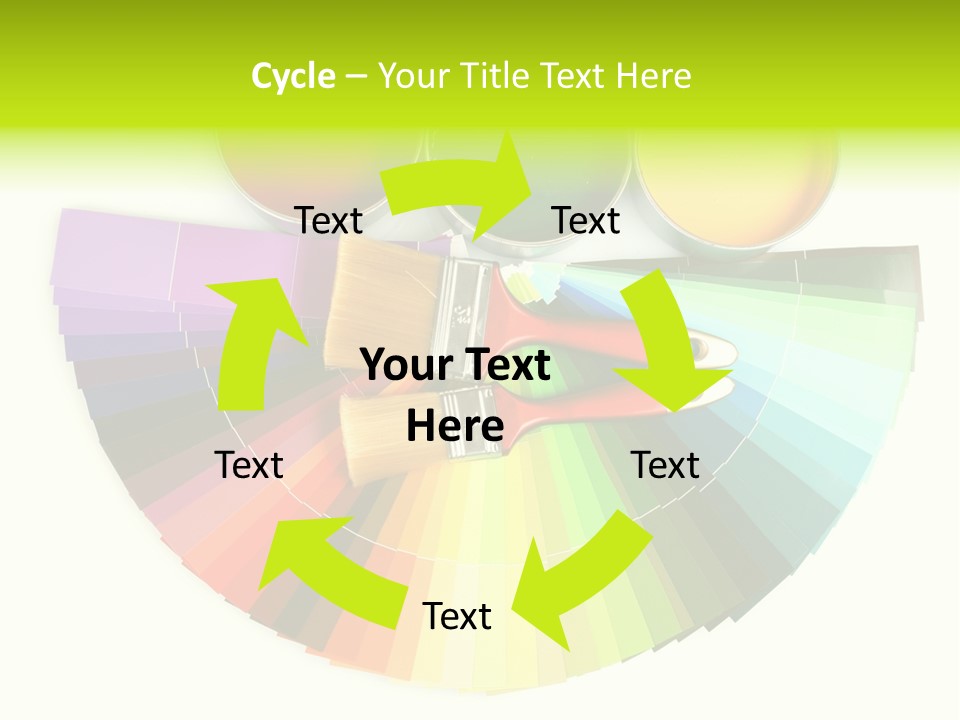 Cycle – Your Title Text Here

Text

Text

Your Text Here

Text

Text

Text